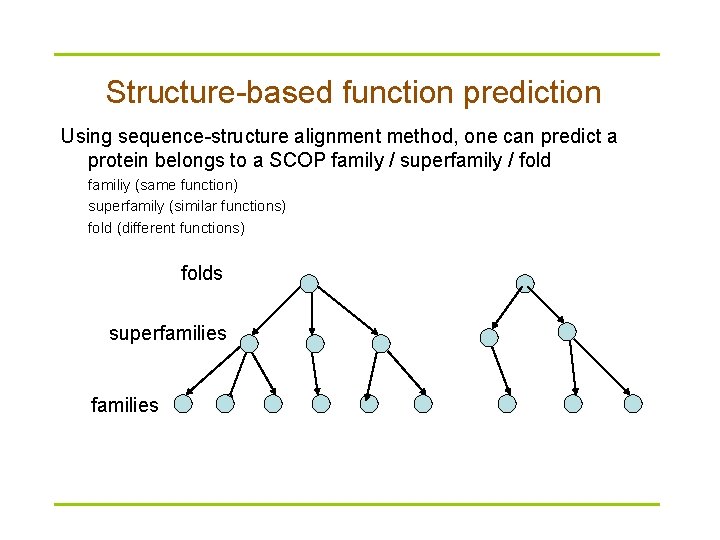 Structure-based function prediction

Using sequence-structure alignment method, one can predict a protein belongs to a SCOP family / superfamily / fold

familiy (same function)

superfamily (similar functions)

fold (different functions)

folds

superfamilies

families